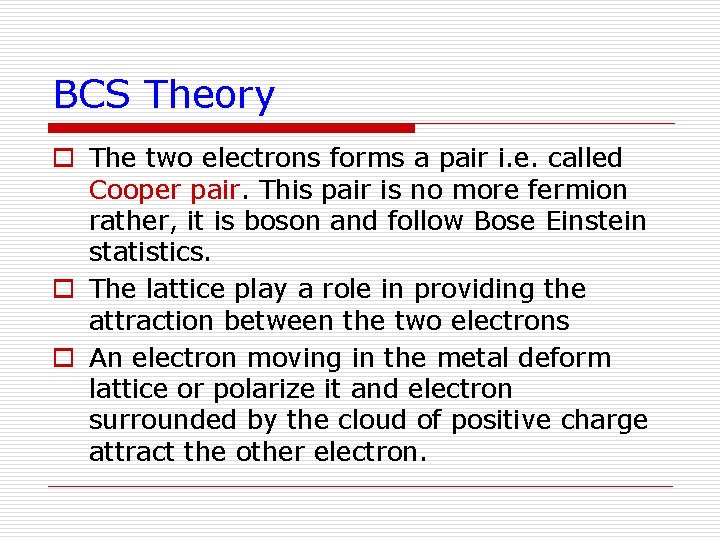 BCS Theory

□ The two electrons forms a pair i.e. called Cooper pair. This pair is no more fermion rather, it is boson and follow Bose Einstein statistics.

□ The lattice play a role in providing the attraction between the two electrons

□ An electron moving in the metal deform lattice or polarize it and electron surrounded by the cloud of positive charge attract the other electron.